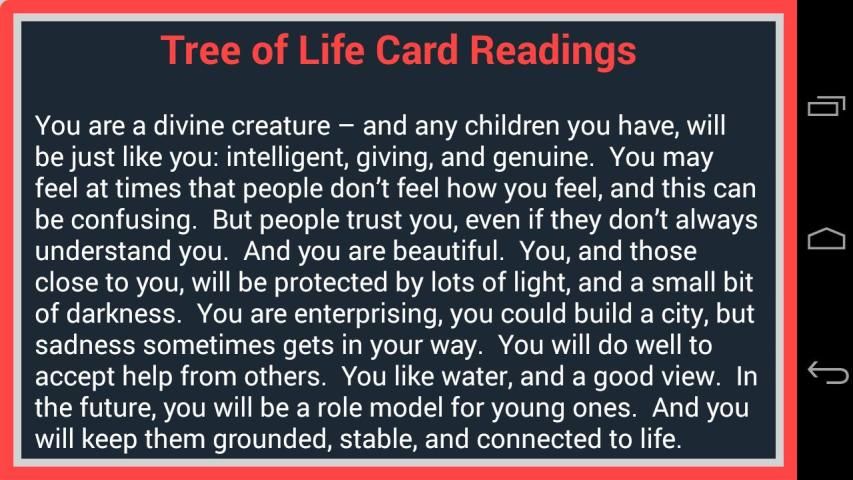 Tree of Life Card Readings

You are a divine creature – and any children you have, will be just like you: intelligent, giving, and genuine. You may feel at times that people don't feel how you feel, and this can be confusing. But people trust you, even if they don't always understand you. And you are beautiful. You, and those close to you, will be protected by lots of light, and a small bit of darkness. You are enterprising, you could build a city, but sadness sometimes gets in your way. You will do well to accept help from others. You like water, and a good view. In the future, you will be a role model for young ones. And you will keep them grounded, stable, and connected to life.